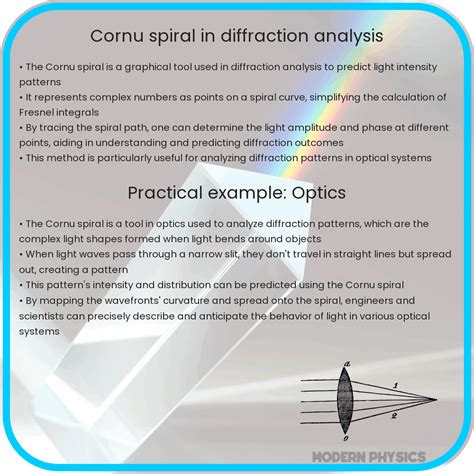 Cornu spiral in diffraction analysis

• The Cornu spiral is a graphical tool used in diffraction analysis to predict light intensity patterns
• It represents complex numbers as points on a spiral curve, simplifying the calculation of Fresnel integrals
• By tracing the spiral path, one can determine the light amplitude and phase at different points, aiding in understanding and predicting diffraction outcomes
• This method is particularly useful for analyzing diffraction patterns in optical systems

Practical example: Optics

• The Cornu spiral is a tool in optics used to analyze diffraction patterns, which are the complex light shapes formed when light bends around objects
• When light waves pass through a narrow slit, they don't travel in straight lines but spread out, creating a pattern
• This pattern's intensity and distribution can be predicted using the Cornu spiral
• By mapping the wavefronts' curvature and spread onto the spiral, engineers and scientists can precisely describe and anticipate the behavior of light in various optical systems

a
1
2
o

MODERN PHYSICS